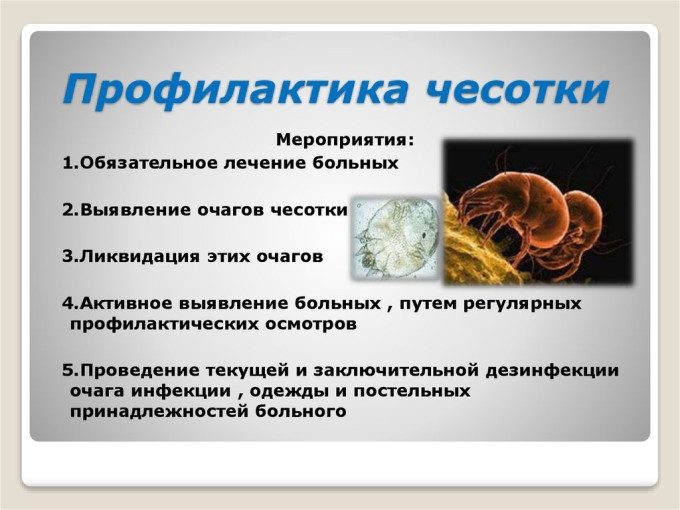 Профилактика чесотки

Мероприятия:

1.Обязательное лечение больных

2.Выявление очагов чесотки

3.Ликвидация этих очагов

4.Активное выявление больных , путем регулярных профилактических осмотров

5.Проведение текущей и заключительной дезинфекции очага инфекции , одежды и постельных принадлежностей больного